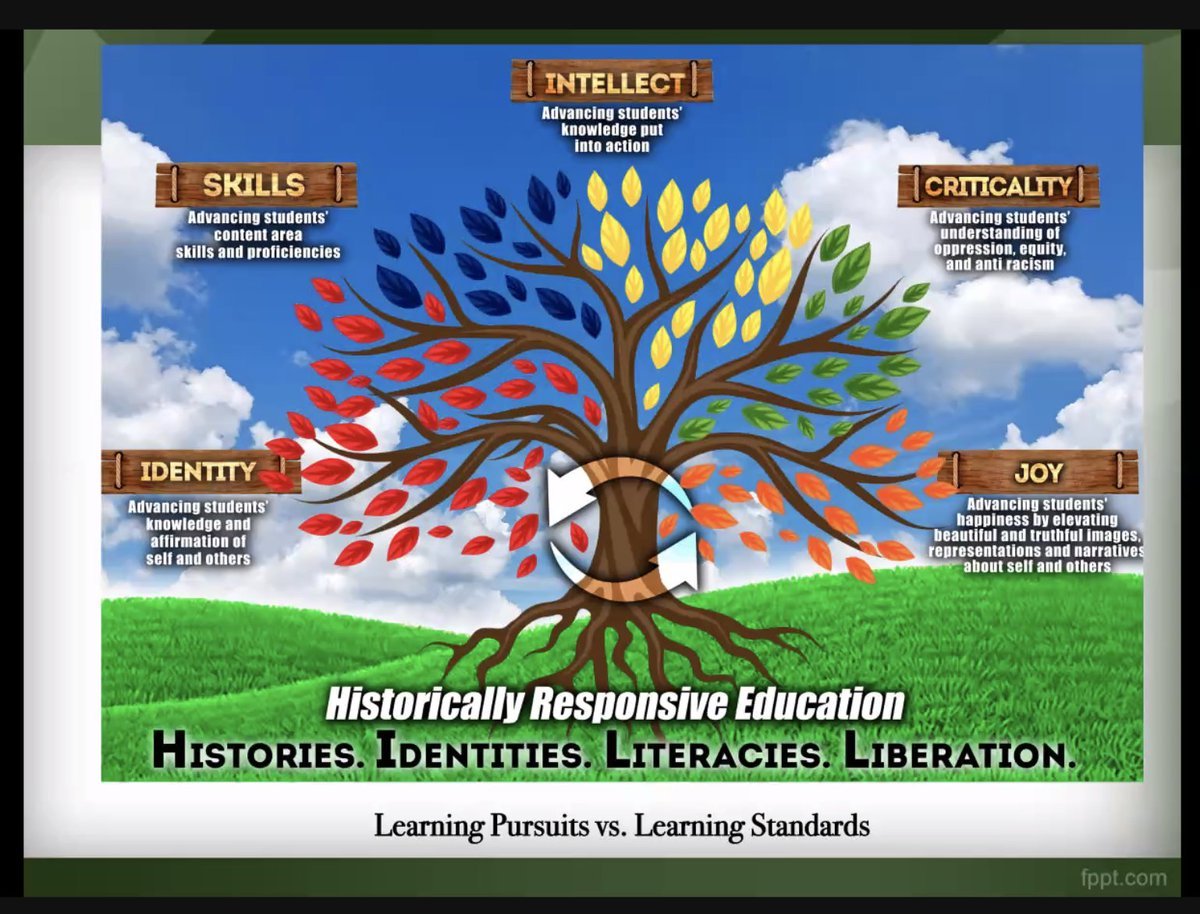 INTELLECT
Advancing students' knowledge put into action

SKILLS
Advancing students' content area skills and proficiencies

CRITICALITY
Advancing students' understanding of oppression, equity, and anti racism

IDENTITY
Advancing students' knowledge and affirmation of self and others

JOY
Advancing students' happiness by elevating beautiful and truthful images, representations and narratives about self and others

Historically Responsive Education
HISTORIES. IDENTITIES. LITERACIES. LIBERATION.

Learning Pursuits vs. Learning Standards

fppt.com